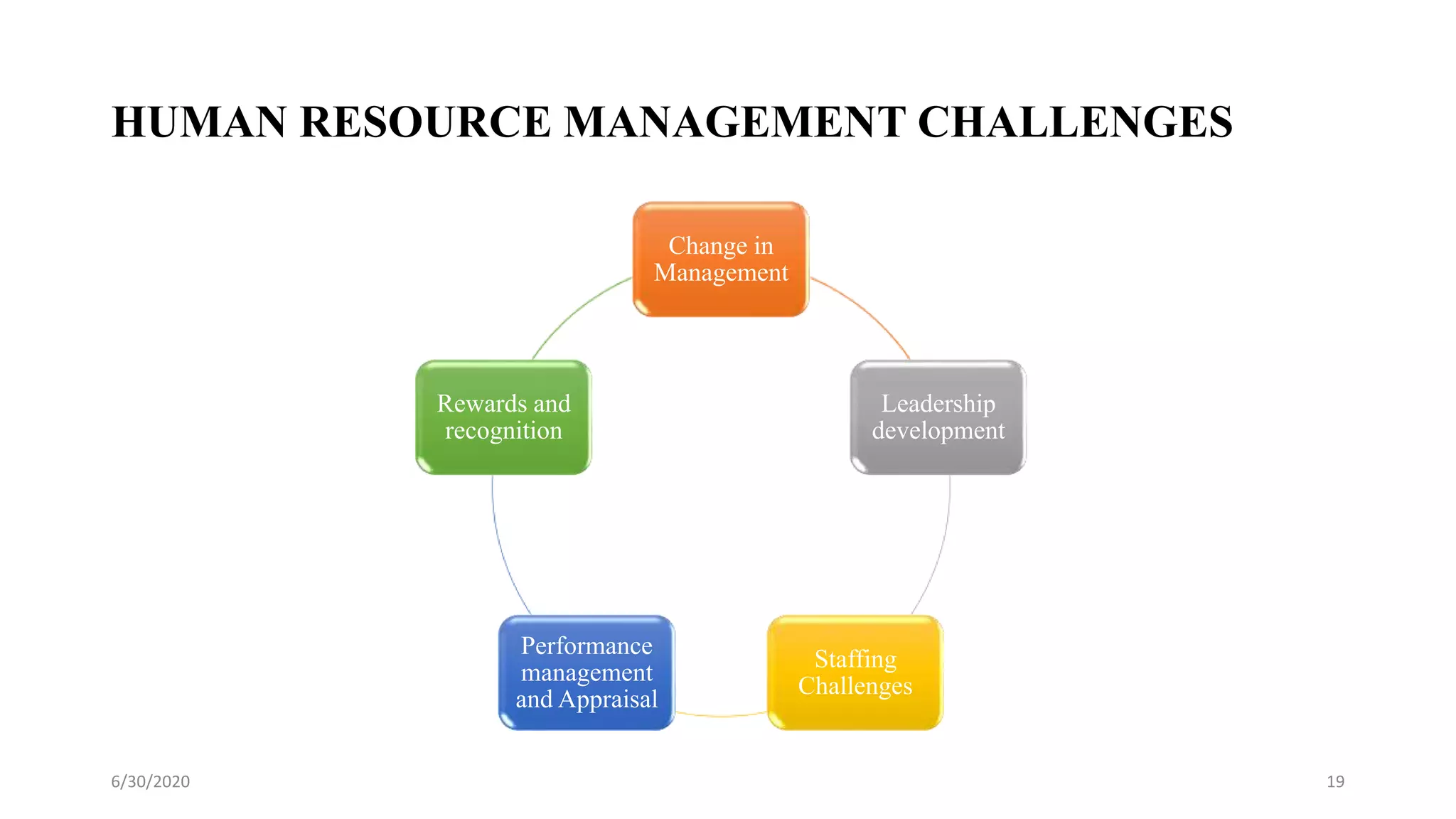 HUMAN RESOURCE MANAGEMENT CHALLENGES

Change in Management

Leadership development

Staffing Challenges

Performance management and Appraisal

Rewards and recognition

6/30/2020

19